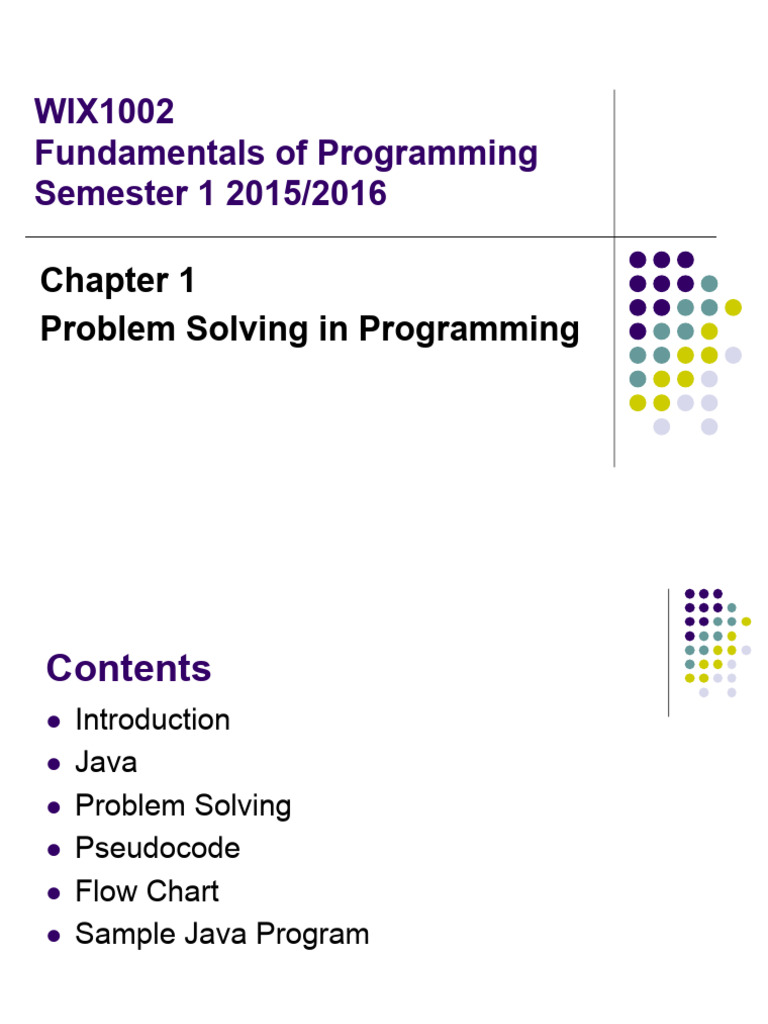 WIX1002
Fundamentals of Programming
Semester 1 2015/2016

Chapter 1
Problem Solving in Programming

Contents

- Introduction
- Java
- Problem Solving
- Pseudocode
- Flow Chart
- Sample Java Program